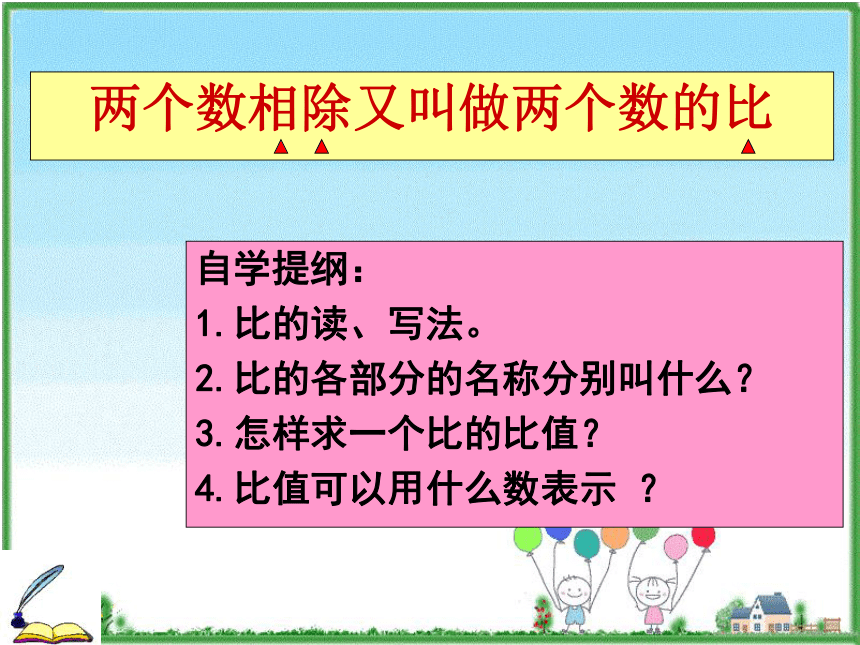 两个数相除又叫做两个数的比

自学提纲：
1.比的读、写法。
2.比的各部分的名称分别叫什么？
3.怎样求一个比的比值？
4.比值可以用什么数表示 ？